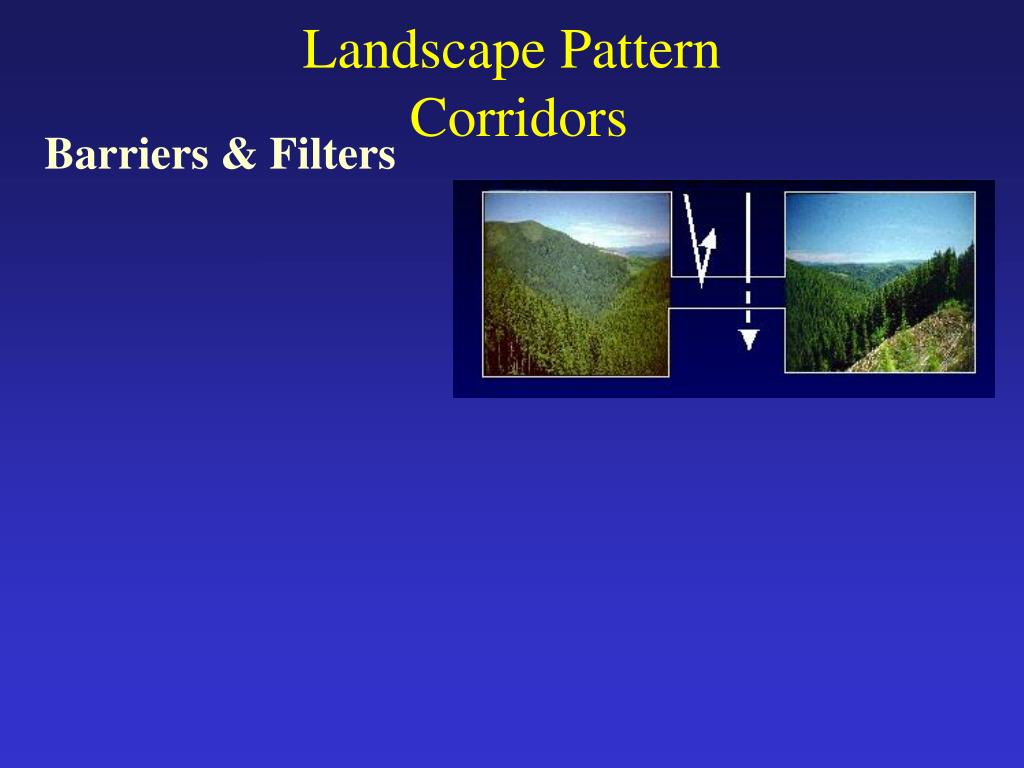 Landscape Pattern
Corridors

Barriers & Filters